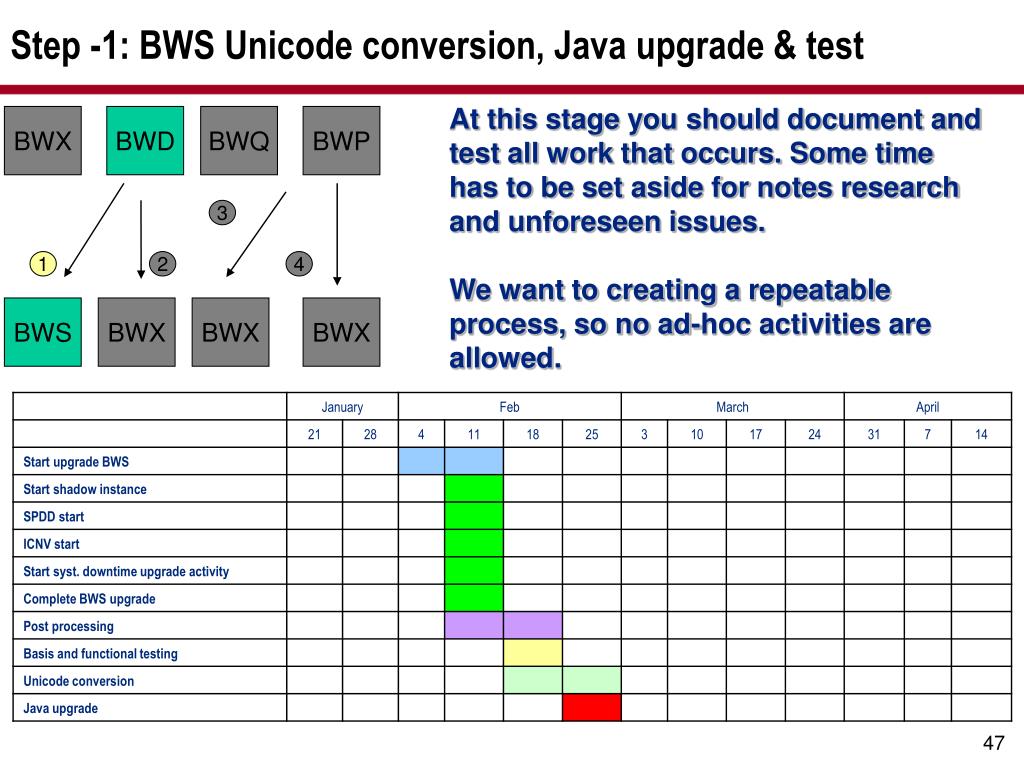 Step -1: BWS Unicode conversion, Java upgrade & test

BWX BWD BWQ BWP

3

1 2 4

BWS BWX BWX BWX

At this stage you should document and test all work that occurs. Some time has to be set aside for notes research and unforeseen issues.

We want to creating a repeatable process, so no ad-hoc activities are allowed.

| | January | | Feb | | | | March | | | | April | | |
|---|---|---|---|---|---|---|---|---|---|---|---|---|---|
| | 21 | 28 | 4 | 11 | 18 | 25 | 3 | 10 | 17 | 24 | 31 | 7 | 14 |
| Start upgrade BWS | | | | | | | | | | | | | |
| Start shadow instance | | | | | | | | | | | | | |
| SPDD start | | | | | | | | | | | | | |
| ICNV start | | | | | | | | | | | | | |
| Start syst. downtime upgrade activity | | | | | | | | | | | | | |
| Complete BWS upgrade | | | | | | | | | | | | | |
| Post processing | | | | | | | | | | | | | |
| Basis and functional testing | | | | | | | | | | | | | |
| Unicode conversion | | | | | | | | | | | | | |
| Java upgrade | | | | | | | | | | | | | |

47